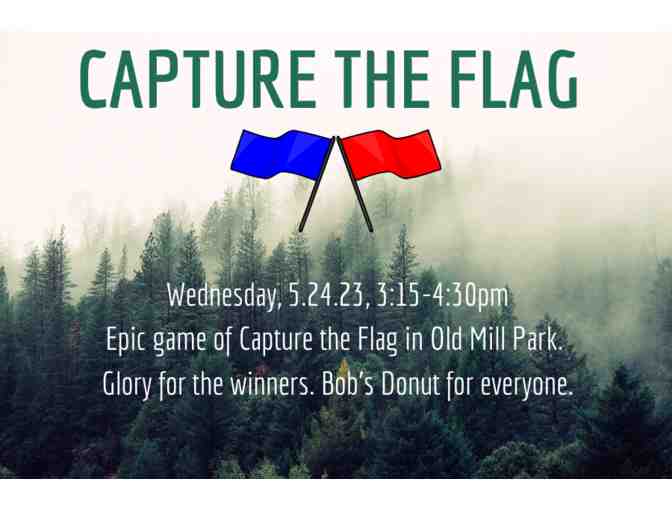 CAPTURE THE FLAG

Wednesday, 5.24.23, 3:15-4:30pm
Epic game of Capture the Flag in Old Mill Park.
Glory for the winners. Bob's Donut for everyone.